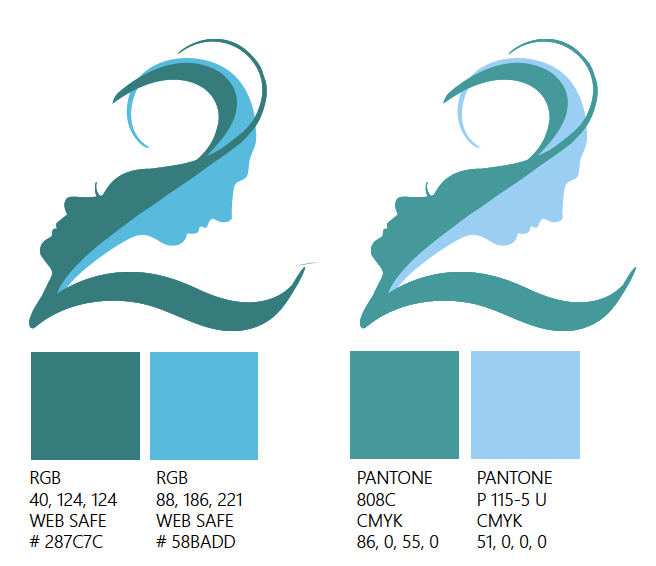 RGB
40, 124, 124
WEB SAFE
# 287C7C

RGB
88, 186, 221
WEB SAFE
# 58BADD

PANTONE
808C
CMYK
86, 0, 55, 0

PANTONE
P 115-5 U
CMYK
51, 0, 0, 0